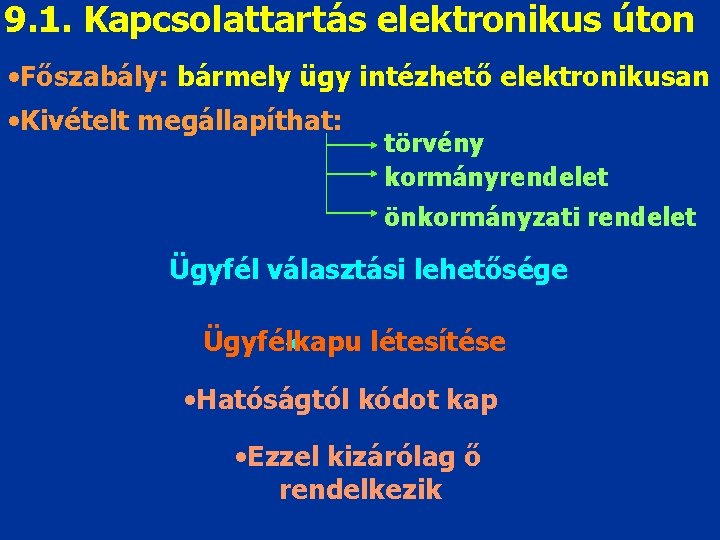 9.1. Kapcsolattartás elektronikus úton

•Főszabály: bármely ügy intézhető elektronikusan

•Kivételt megállapíthat:

törvény

kormányrendelet

önkormányzati rendelet

Ügyfél választási lehetősége

Ügyfélkapu létesítése

•Hatóságtól kódot kap

•Ezzel kizárólag ő rendelkezik